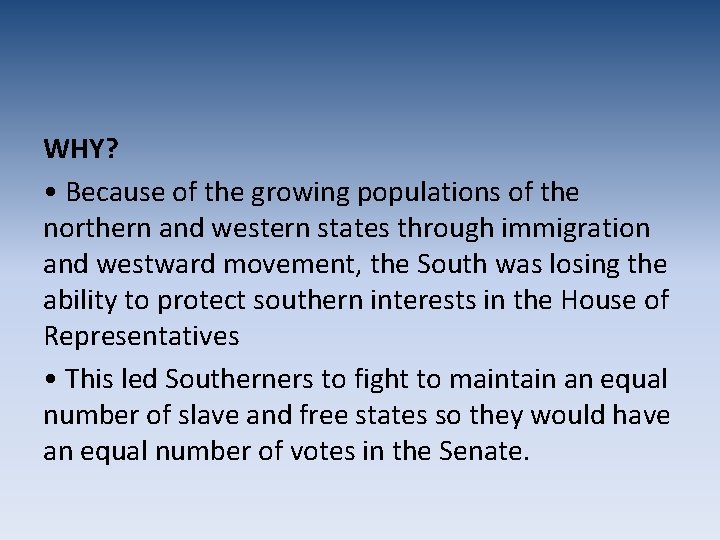 WHY?

• Because of the growing populations of the northern and western states through immigration and westward movement, the South was losing the ability to protect southern interests in the House of Representatives

• This led Southerners to fight to maintain an equal number of slave and free states so they would have an equal number of votes in the Senate.